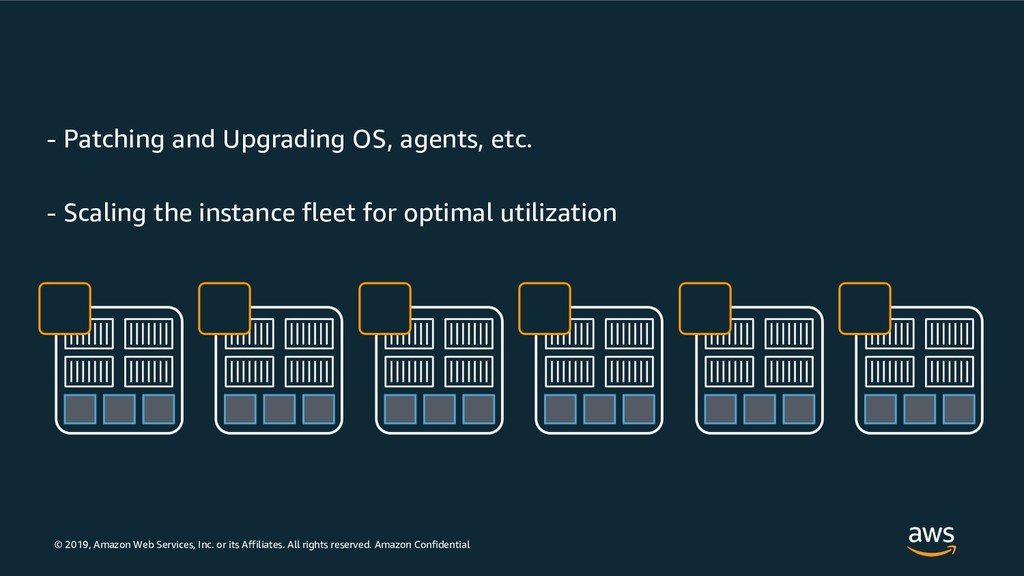 - Patching and Upgrading OS, agents, etc.

- Scaling the instance fleet for optimal utilization

© 2019, Amazon Web Services, Inc. or its Affiliates. All rights reserved. Amazon Confidential

aws